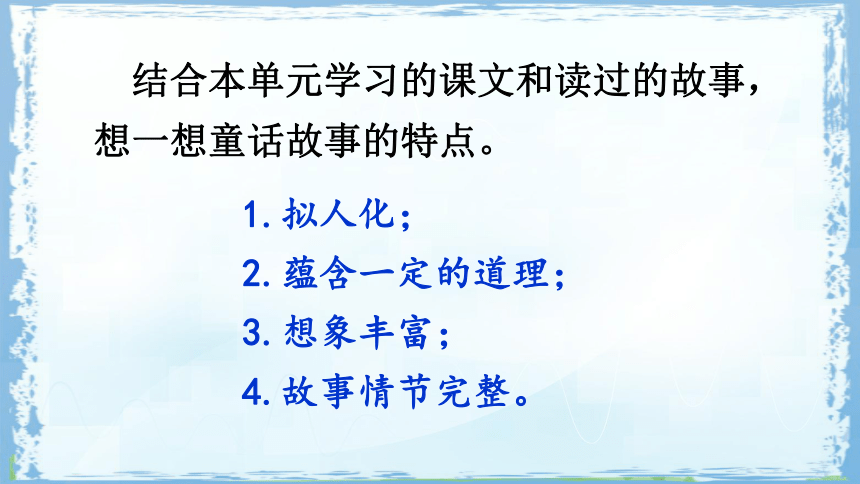 结合本单元学习的课文和读过的故事，想一想童话故事的特点。

1. 拟人化；
2. 蕴含一定的道理；
3. 想象丰富；
4. 故事情节完整。